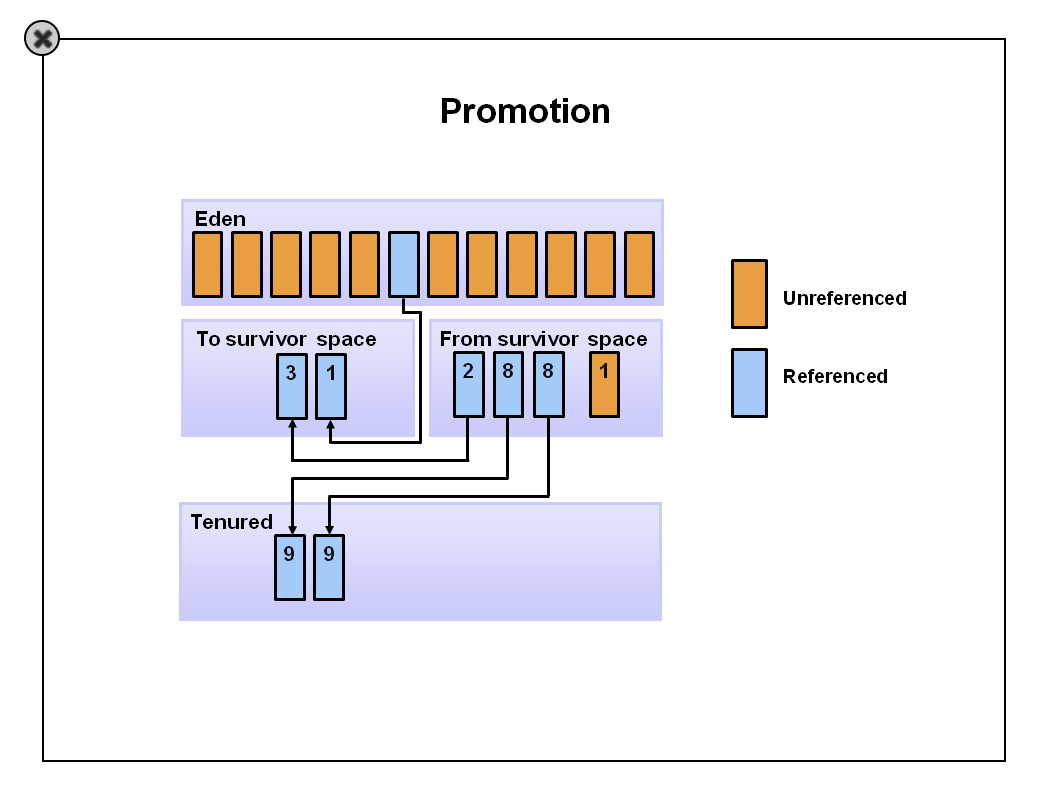 Promotion

Eden

To survivor space

3 1

From survivor space

2 8 8 1

Tenured

9 9

Unreferenced

Referenced